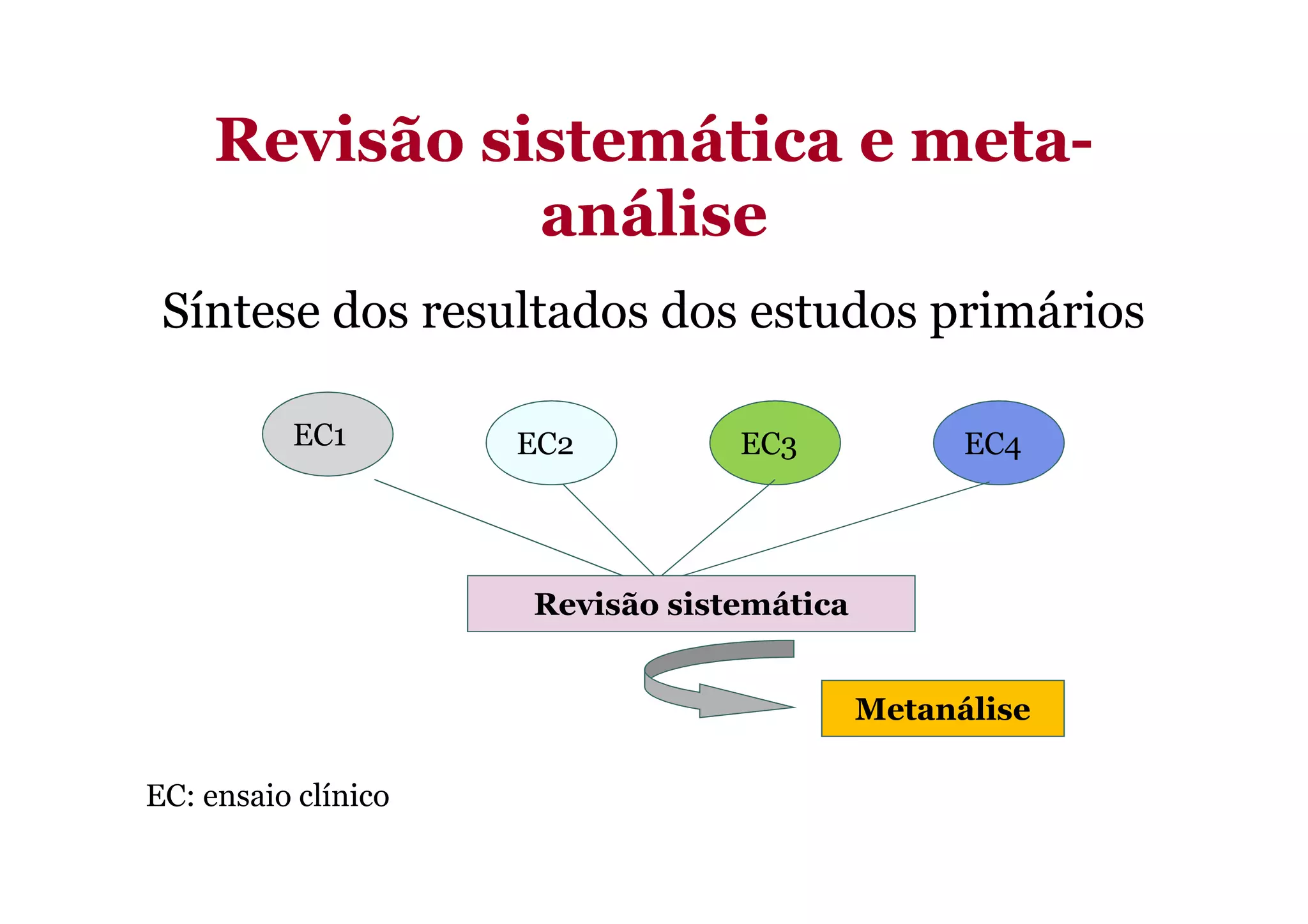 Revisão sistemática e meta-análise

Síntese dos resultados dos estudos primários

EC1

EC2

EC3

EC4

Revisão sistemática

Metanálise

EC: ensaio clínico